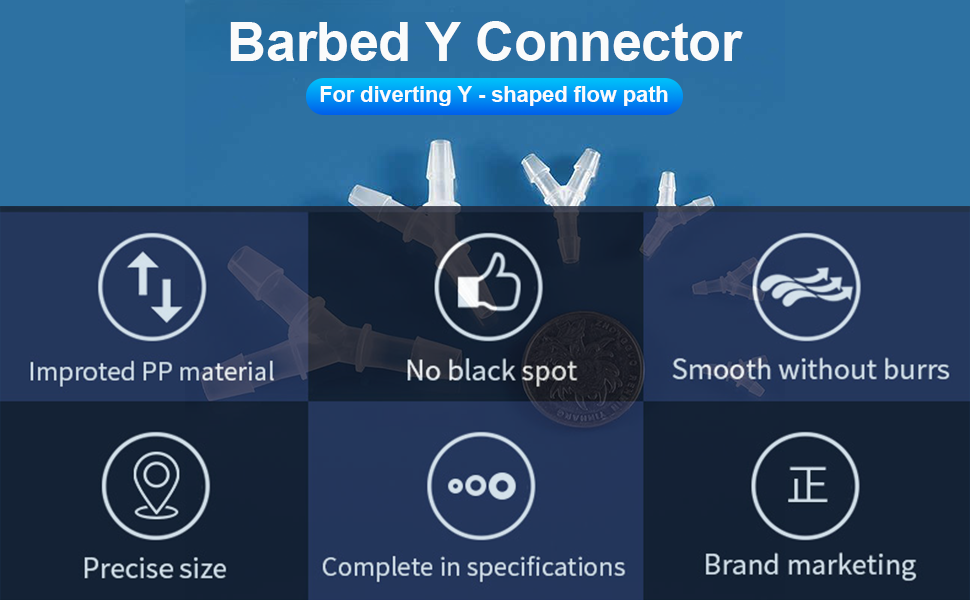 Barbed Y Connector

For diverting Y - shaped flow path

Improted PP material

No black spot

Smooth without burrs

Precise size

Complete in specifications

正

Brand marketing